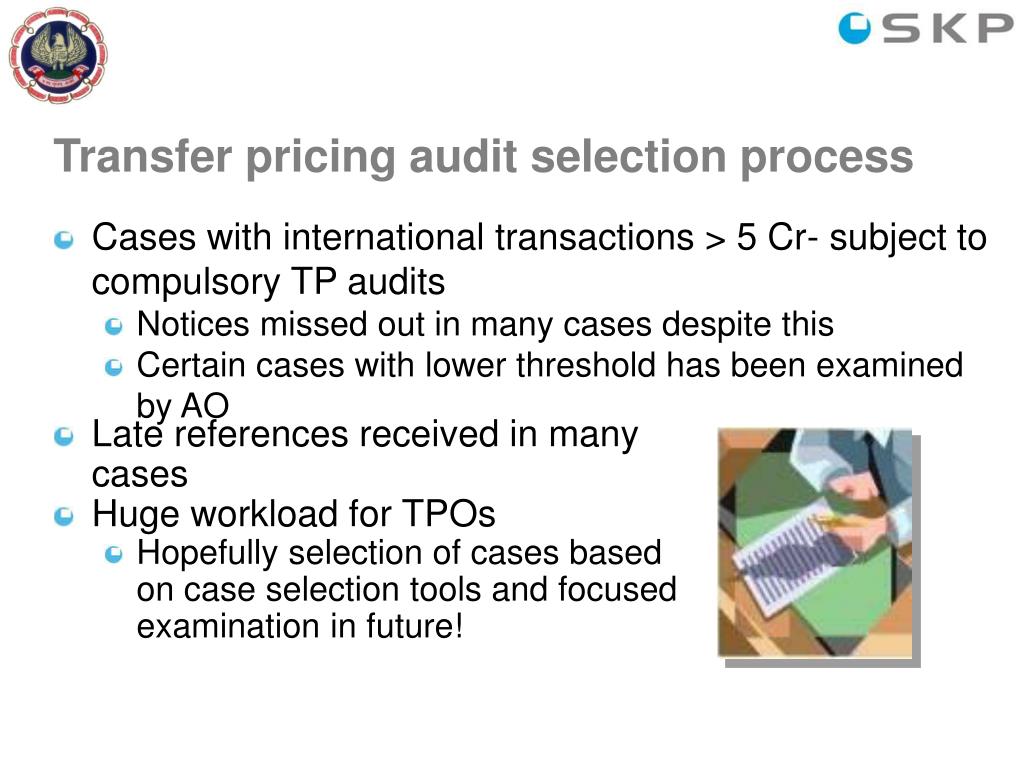 SKP

Transfer pricing audit selection process

Cases with international transactions > 5 Cr- subject to compulsory TP audits

Notices missed out in many cases despite this

Certain cases with lower threshold has been examined by AO

Late references received in many cases

Huge workload for TPOs

Hopefully selection of cases based on case selection tools and focused examination in future!